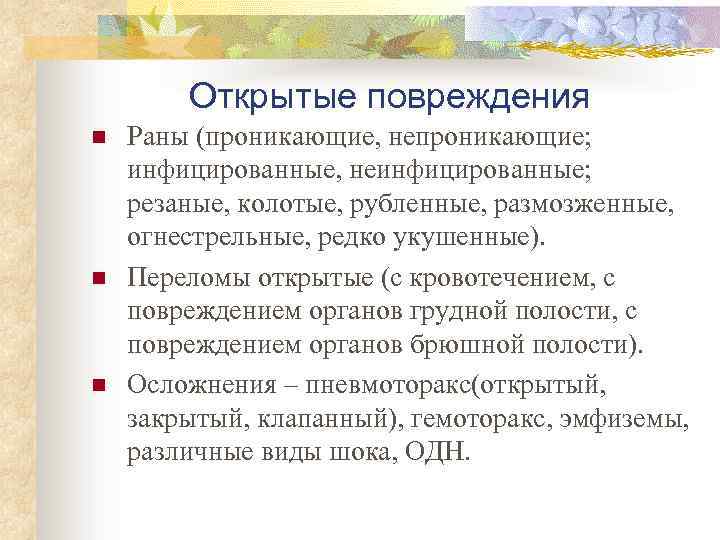 Открытые повреждения

Раны (проникающие, непроникающие; инфицированные, неинфицированные; резаные, колотые, рубленные, размозженные, огнестрельные, редко укушенные).

Переломы открытые (с кровотечением, с повреждением органов грудной полости, с повреждением органов брюшной полости).

Осложнения – пневмоторакс(открытый, закрытый, клапанный), гемоторакс, эмфиземы, различные виды шока, ОДН.